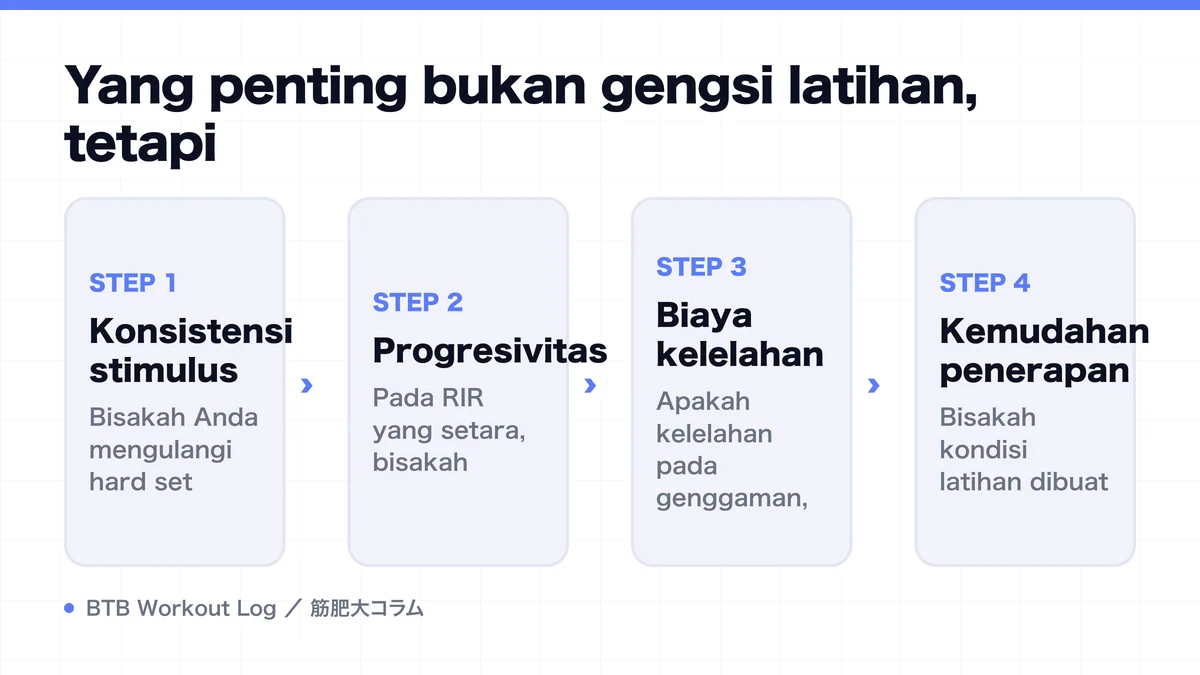 Yang penting bukan gengsi latihan, tetapi

STEP 1
Konsistensi stimulus
Bisakah Anda mengulangi hard set

›

STEP 2
Progresivitas
Pada RIR yang setara, bisakah

›

STEP 3
Biaya kelelahan
Apakah kelelahan pada genggaman,

›

STEP 4
Kemudahan penerapan
Bisakah kondisi latihan dibuat

BTB Workout Log ／ 筋肥大コラム